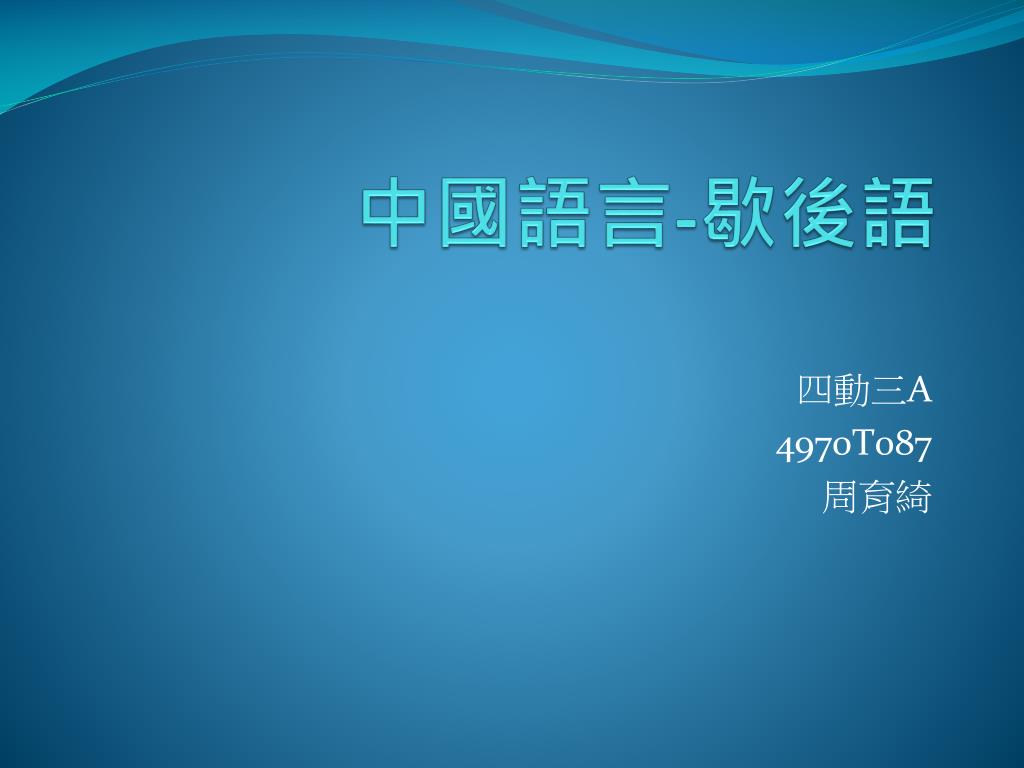 中國語言-歇後語

四動三A
4970T087
周育綺